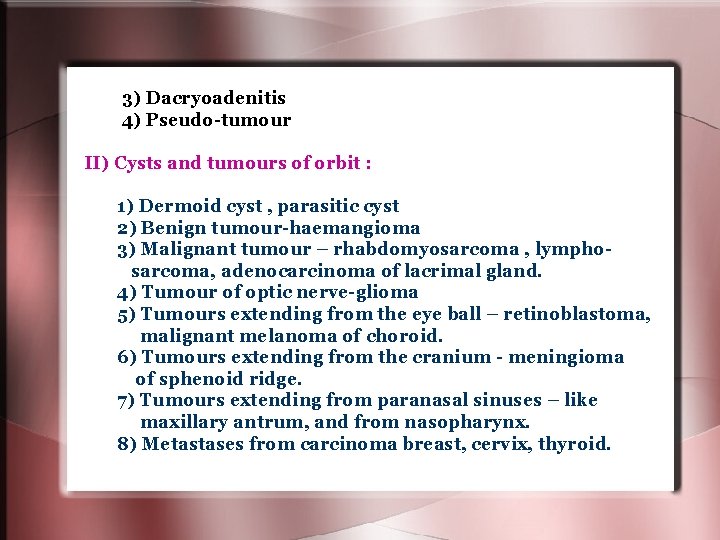 3) Dacryoadenitis
4) Pseudo-tumour

II) Cysts and tumours of orbit :

1) Dermoid cyst , parasitic cyst
2) Benign tumour-haemangioma
3) Malignant tumour – rhabdomyosarcoma , lymphosarcoma, adenocarcinoma of lacrimal gland.
4) Tumour of optic nerve-glioma
5) Tumours extending from the eye ball – retinoblastoma, malignant melanoma of choroid.
6) Tumours extending from the cranium - meningioma of sphenoid ridge.
7) Tumours extending from paranasal sinuses – like maxillary antrum, and from nasopharynx.
8) Metastases from carcinoma breast, cervix, thyroid.